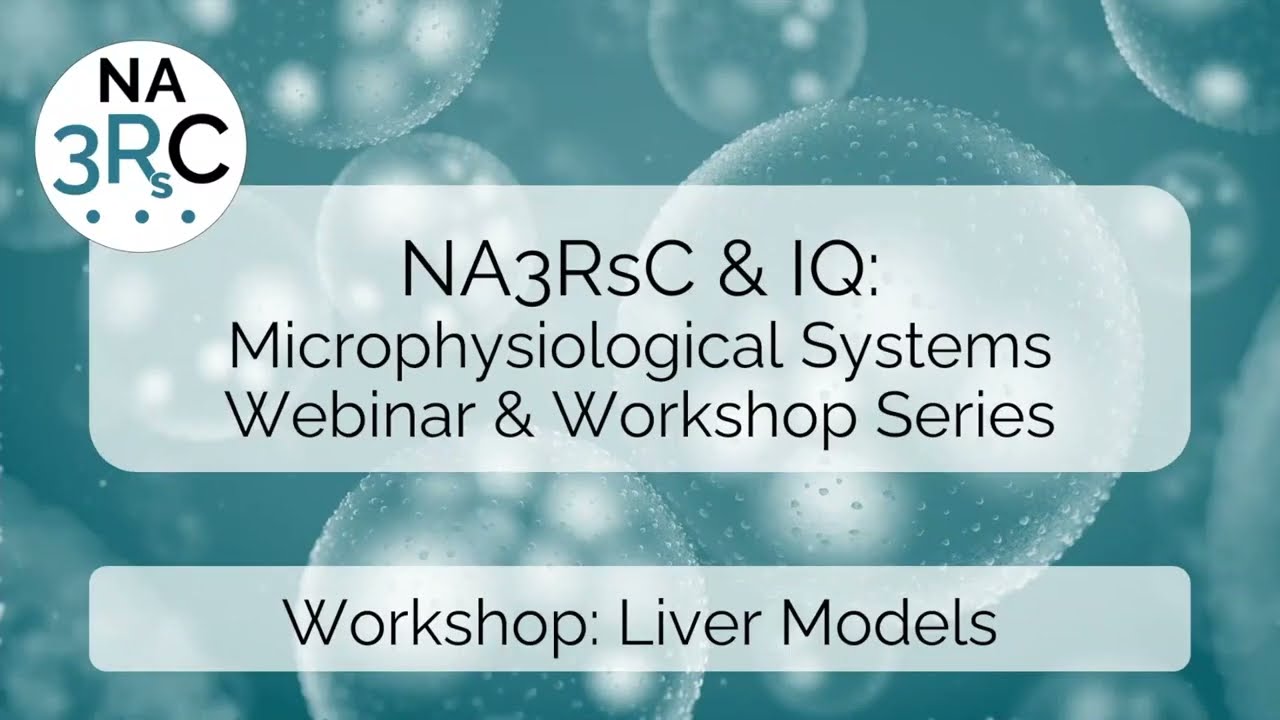 NA
3RsC

NA3RsC & IQ:
Microphysiological Systems
Webinar & Workshop Series

Workshop: Liver Models